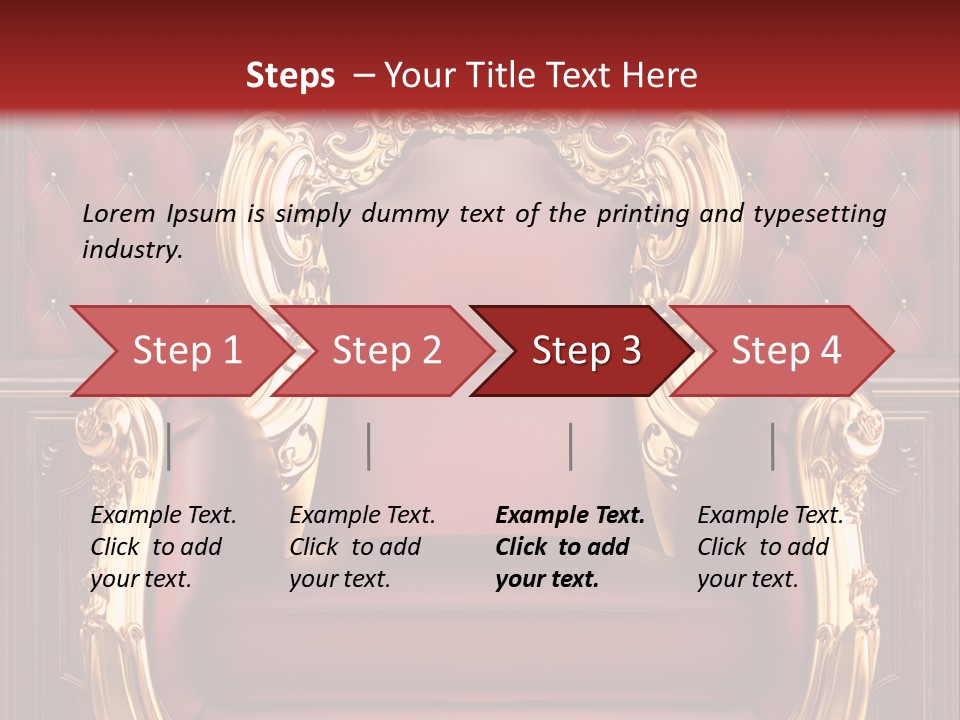 Steps – Your Title Text Here

Lorem Ipsum is simply dummy text of the printing and typesetting industry.

Step 1

Step 2

Step 3

Step 4

Example Text. Click to add your text.

Example Text. Click to add your text.

Example Text. Click to add your text.

Example Text. Click to add your text.